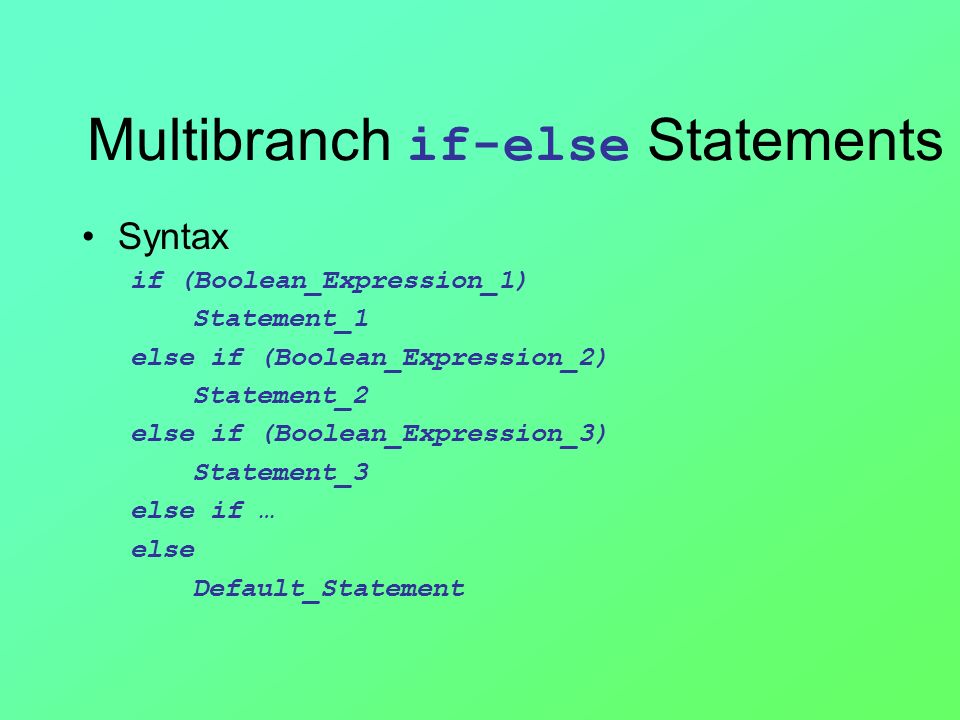 Multibranch if-else Statements

• Syntax

if (Boolean_Expression_1)
    Statement_1
else if (Boolean_Expression_2)
    Statement_2
else if (Boolean_Expression_3)
    Statement_3
else if …
else
    Default_Statement